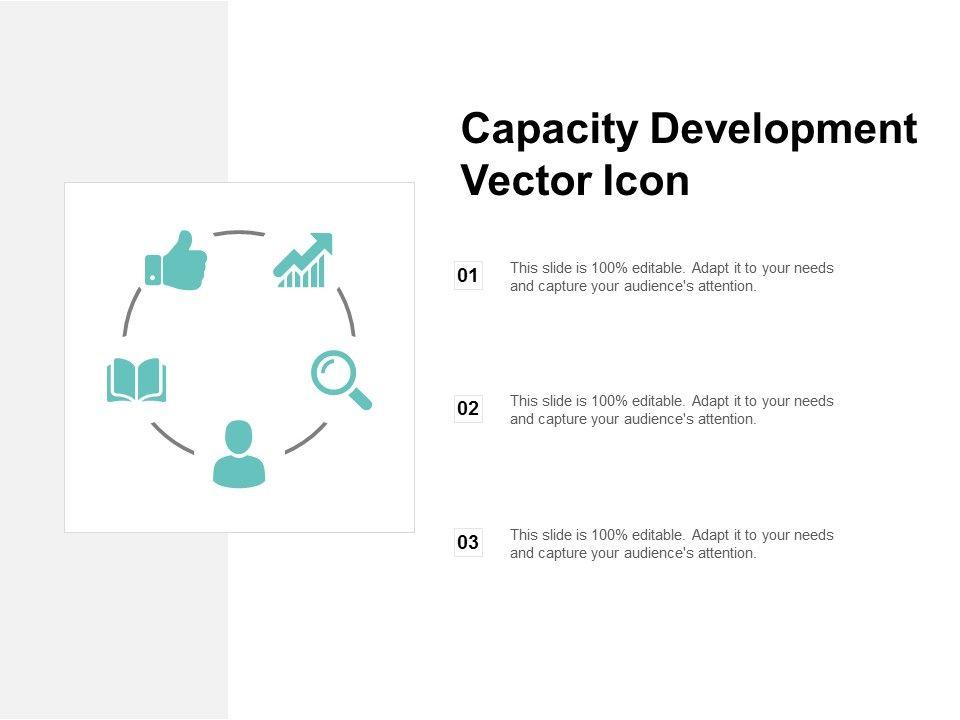 Capacity Development Vector Icon

01
This slide is 100% editable. Adapt it to your needs and capture your audience's attention.

02
This slide is 100% editable. Adapt it to your needs and capture your audience's attention.

03
This slide is 100% editable. Adapt it to your needs and capture your audience's attention.